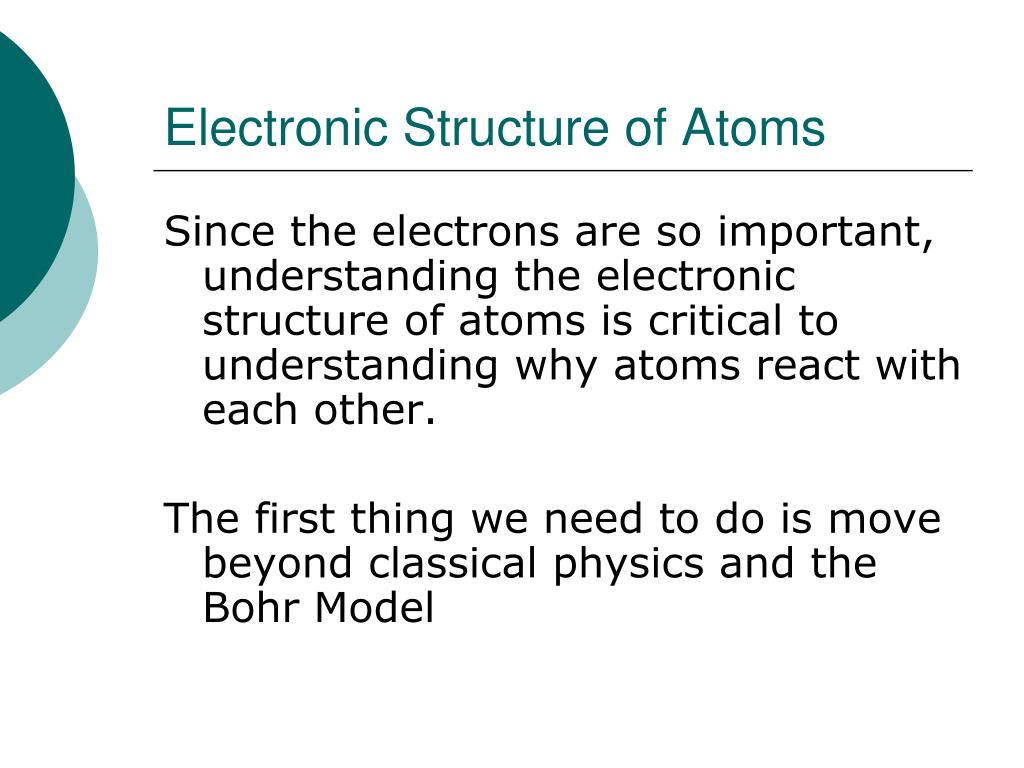 Electronic Structure of Atoms

Since the electrons are so important, understanding the electronic structure of atoms is critical to understanding why atoms react with each other.

The first thing we need to do is move beyond classical physics and the Bohr Model